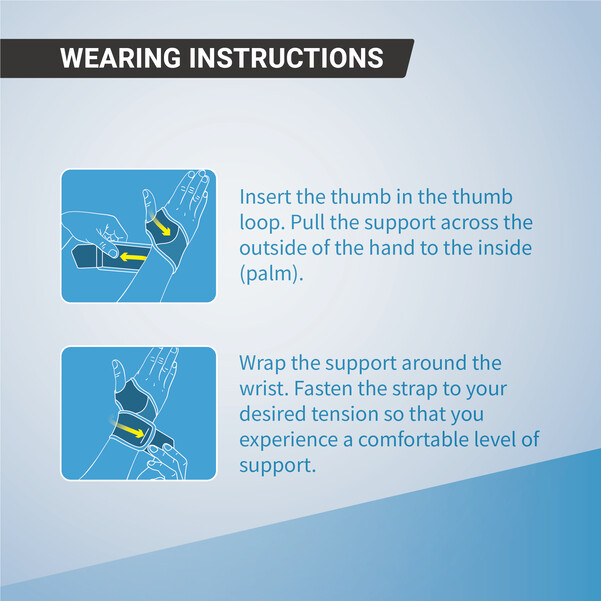 WEARING INSTRUCTIONS

Insert the thumb in the thumb loop. Pull the support across the outside of the hand to the inside (palm).

Wrap the support around the wrist. Fasten the strap to your desired tension so that you experience a comfortable level of support.